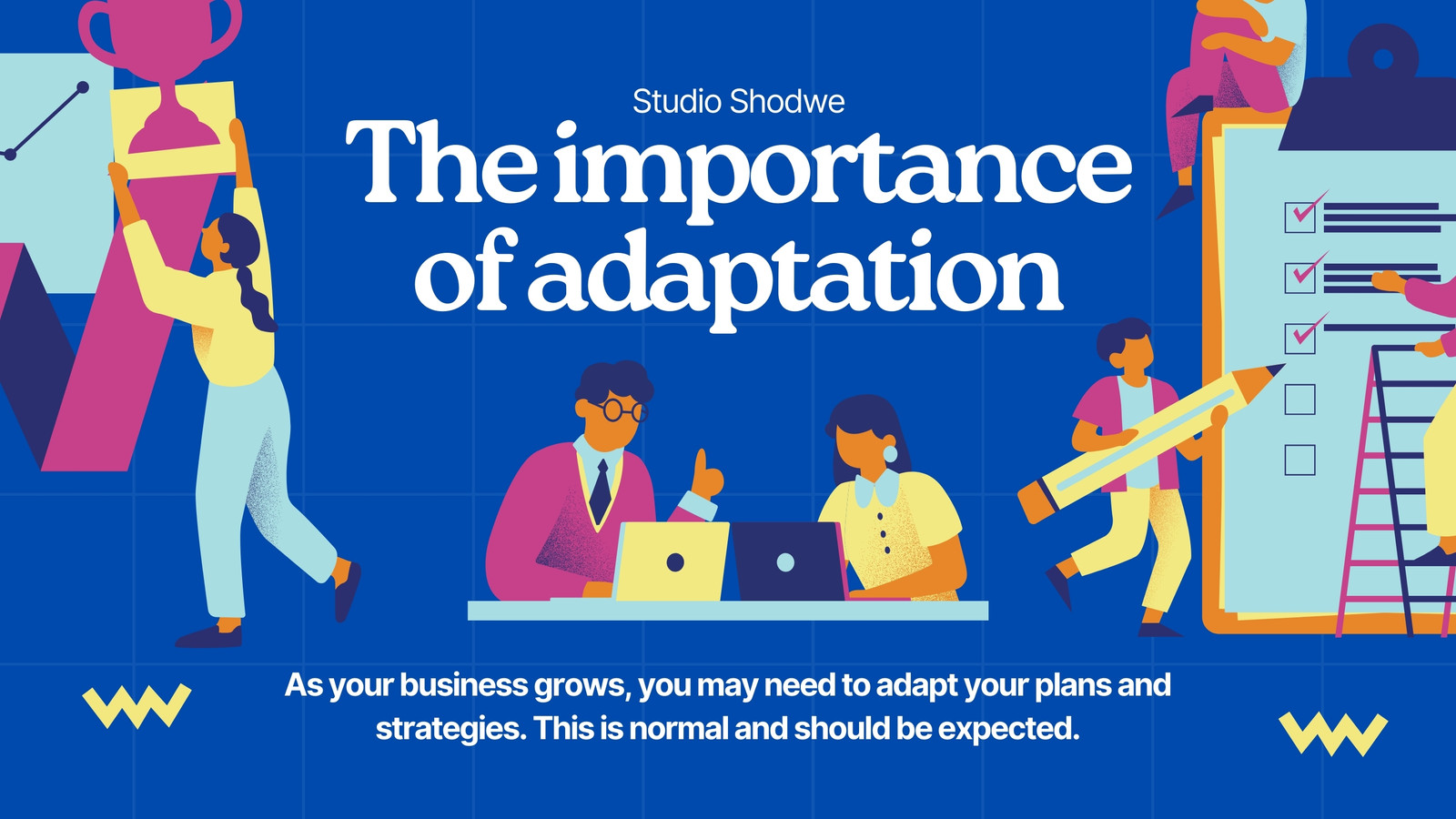 Studio Shodwe

The importance of adaptation

As your business grows, you may need to adapt your plans and strategies. This is normal and should be expected.